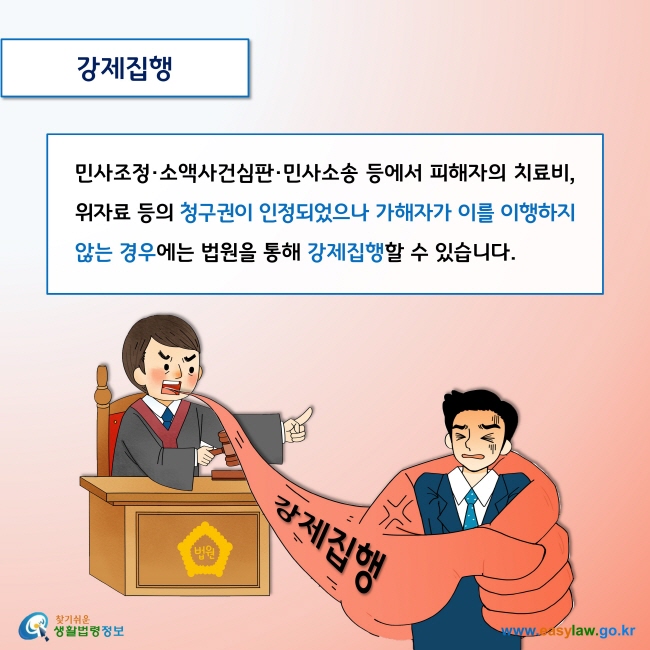 강제집행

민사조정·소액사건심판·민사소송 등에서 피해자의 치료비, 위자료 등의 청구권이 인정되었으나 가해자가 이를 이행하지 않는 경우에는 법원을 통해 강제집행할 수 있습니다.

법원

강제집행

찾기쉬운 생활법령정보

www.easylaw.go.kr